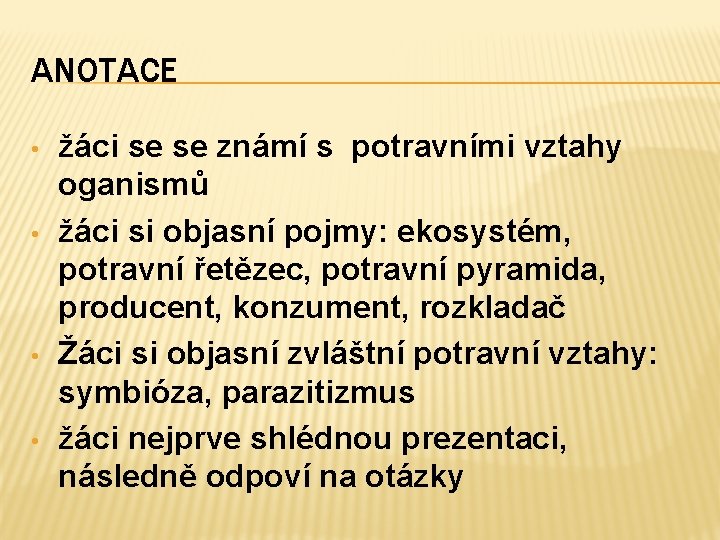 ANOTACE

• žáci se se známí s  potravními vztahy oganismů
• žáci si objasní pojmy: ekosystém, potravní řetězec, potravní pyramida, producent, konzument, rozkladač
• Žáci si objasní zvláštní potravní vztahy: symbióza, parazitizmus
• žáci nejprve shlédnou prezentaci, následně odpoví na otázky